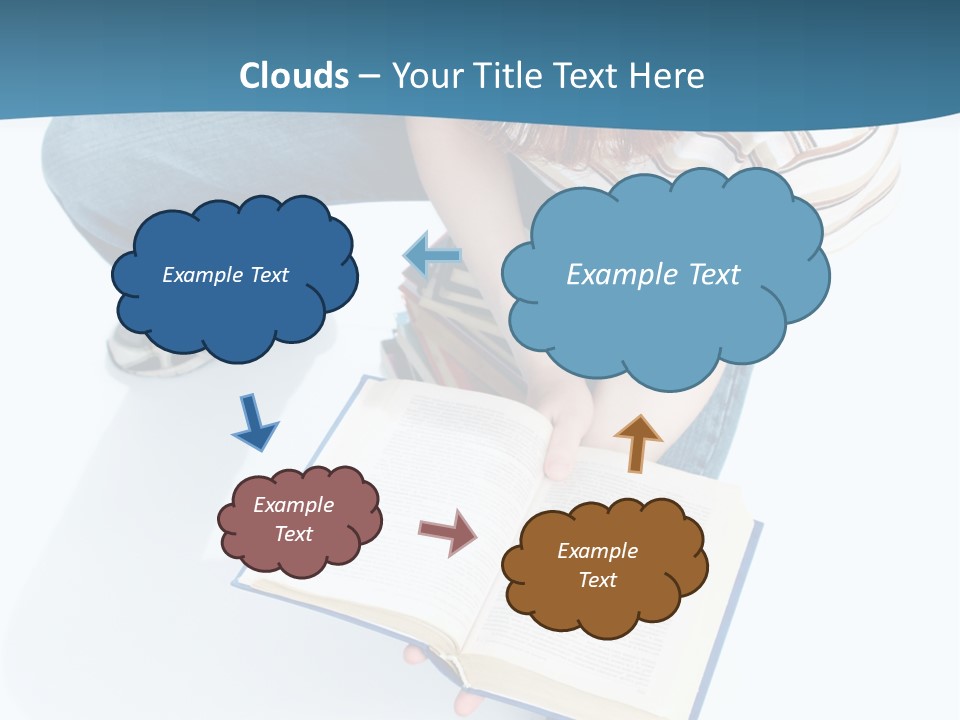 Clouds – Your Title Text Here

Example Text

Example Text

Example Text

Example Text